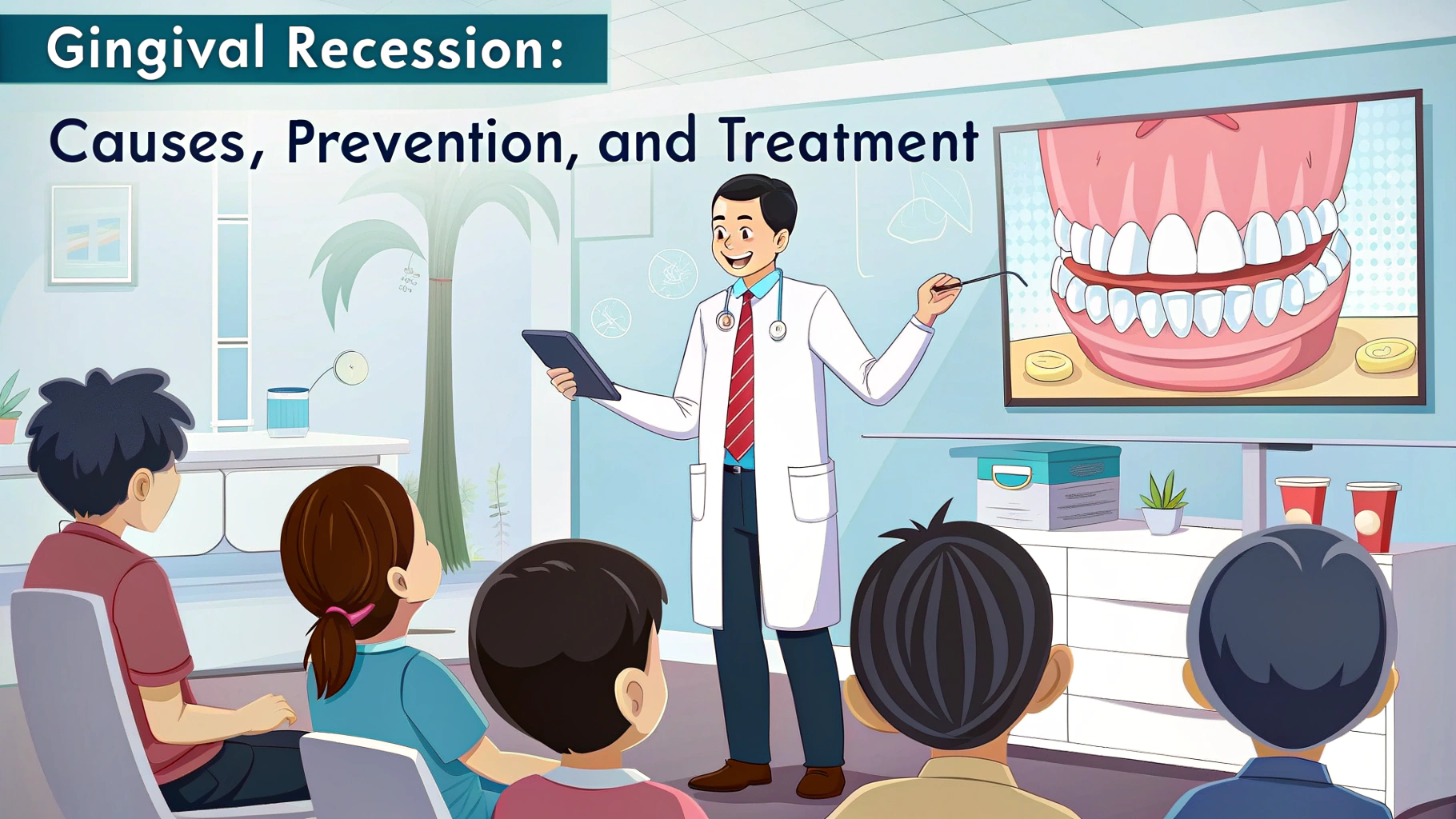 Gingival Recession:

Causes, Prevention, and Treatment